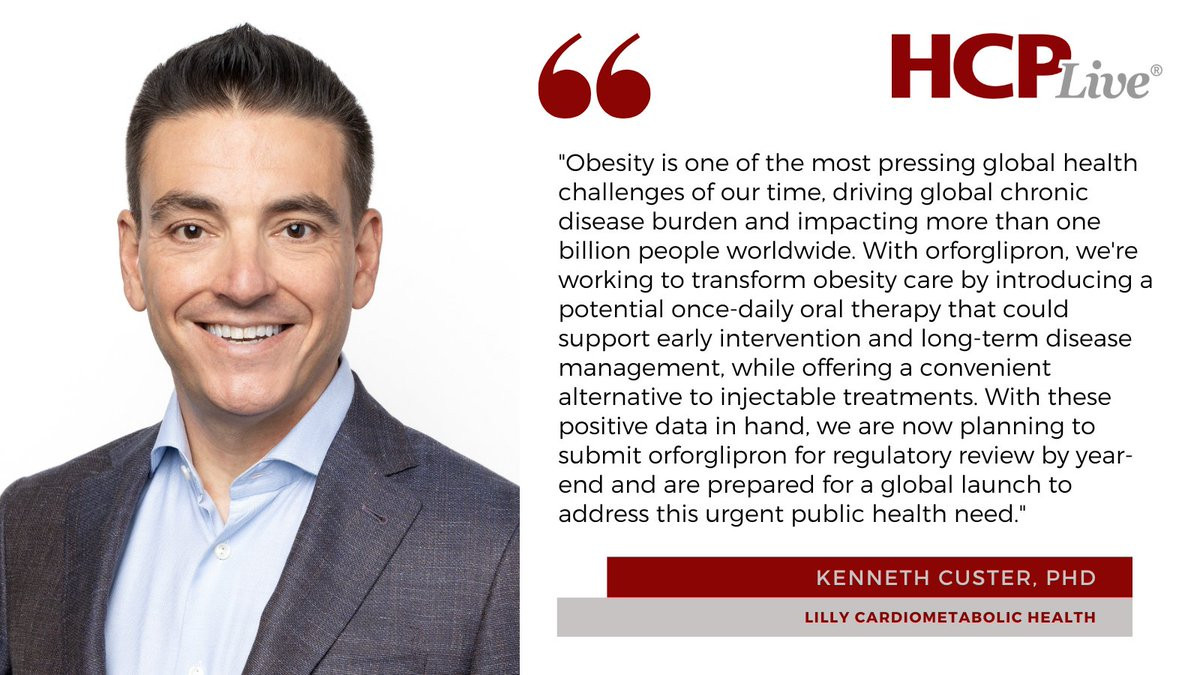 HCPLive®

"Obesity is one of the most pressing global health challenges of our time, driving global chronic disease burden and impacting more than one billion people worldwide. With orforglipron, we're working to transform obesity care by introducing a potential once-daily oral therapy that could support early intervention and long-term disease management, while offering a convenient alternative to injectable treatments. With these positive data in hand, we are now planning to submit orforglipron for regulatory review by year-end and are prepared for a global launch to address this urgent public health need."

KENNETH CUSTER, PHD

LILLY CARDIOMETABOLIC HEALTH